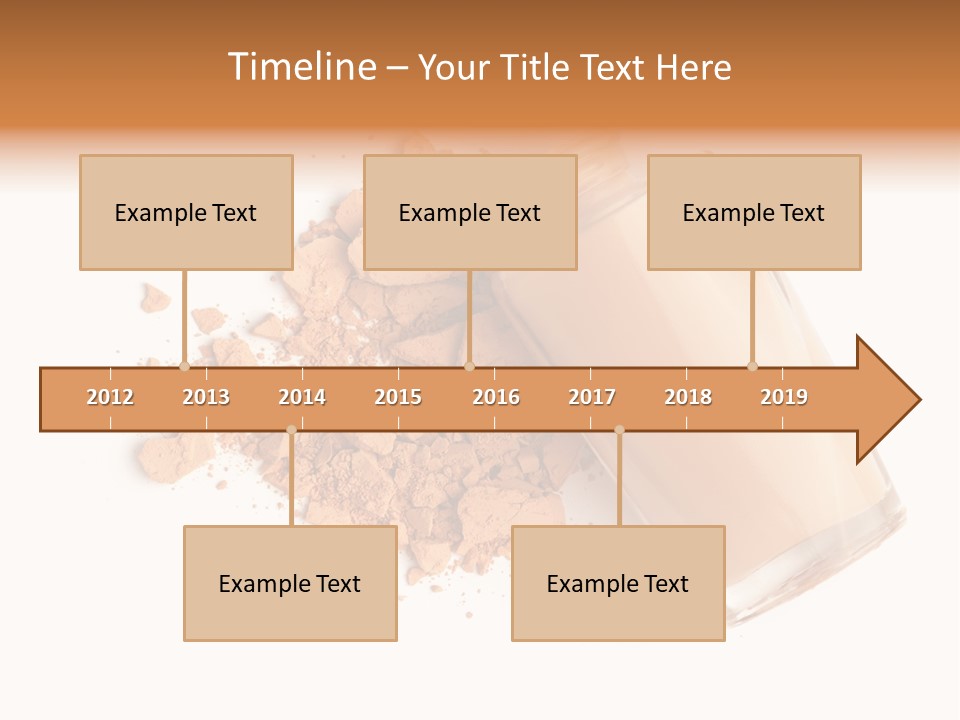 Timeline – Your Title Text Here

Example Text

Example Text

Example Text

2012 2013 2014 2015 2016 2017 2018 2019

Example Text

Example Text